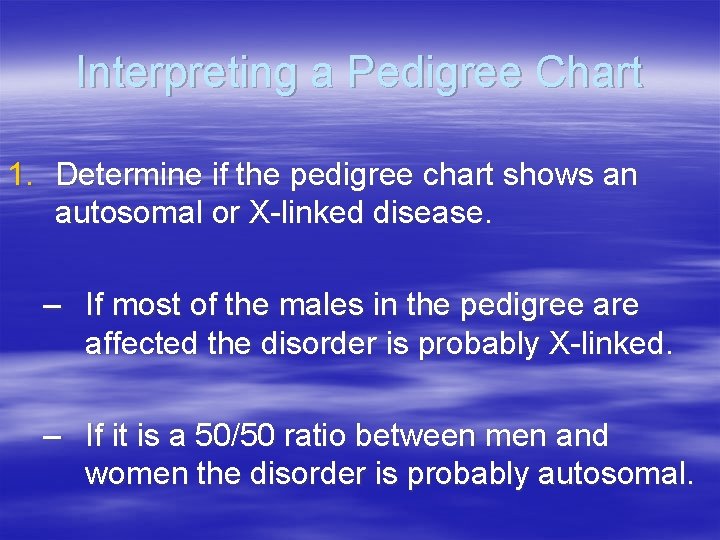 Interpreting a Pedigree Chart

1. Determine if the pedigree chart shows an autosomal or X-linked disease.

– If most of the males in the pedigree are affected the disorder is probably X-linked.

– If it is a 50/50 ratio between men and women the disorder is probably autosomal.